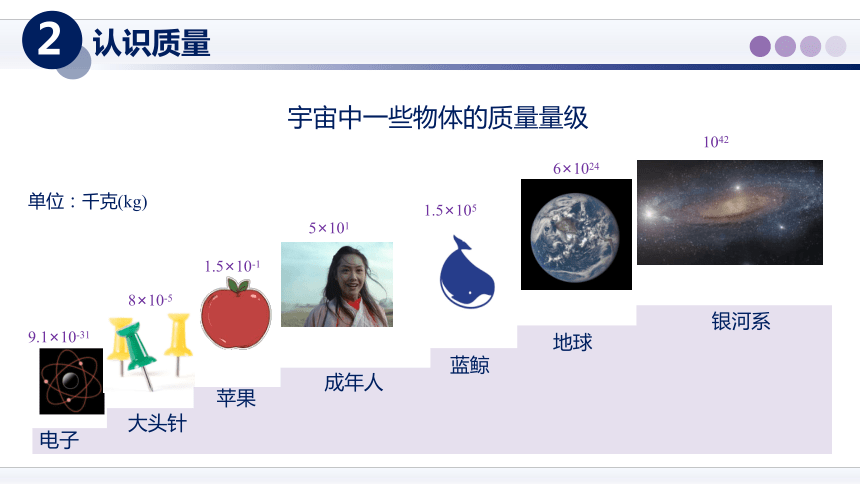 2 认识质量

宇宙中一些物体的质量量级

单位：千克(kg)

$9.1\times10^{-31}$

电子

$8\times10^{-5}$

大头针

$1.5\times10^{-1}$

苹果

$5\times10^{1}$

成年人

$1.5\times10^{5}$

蓝鲸

$6\times10^{24}$

地球

$10^{42}$

银河系